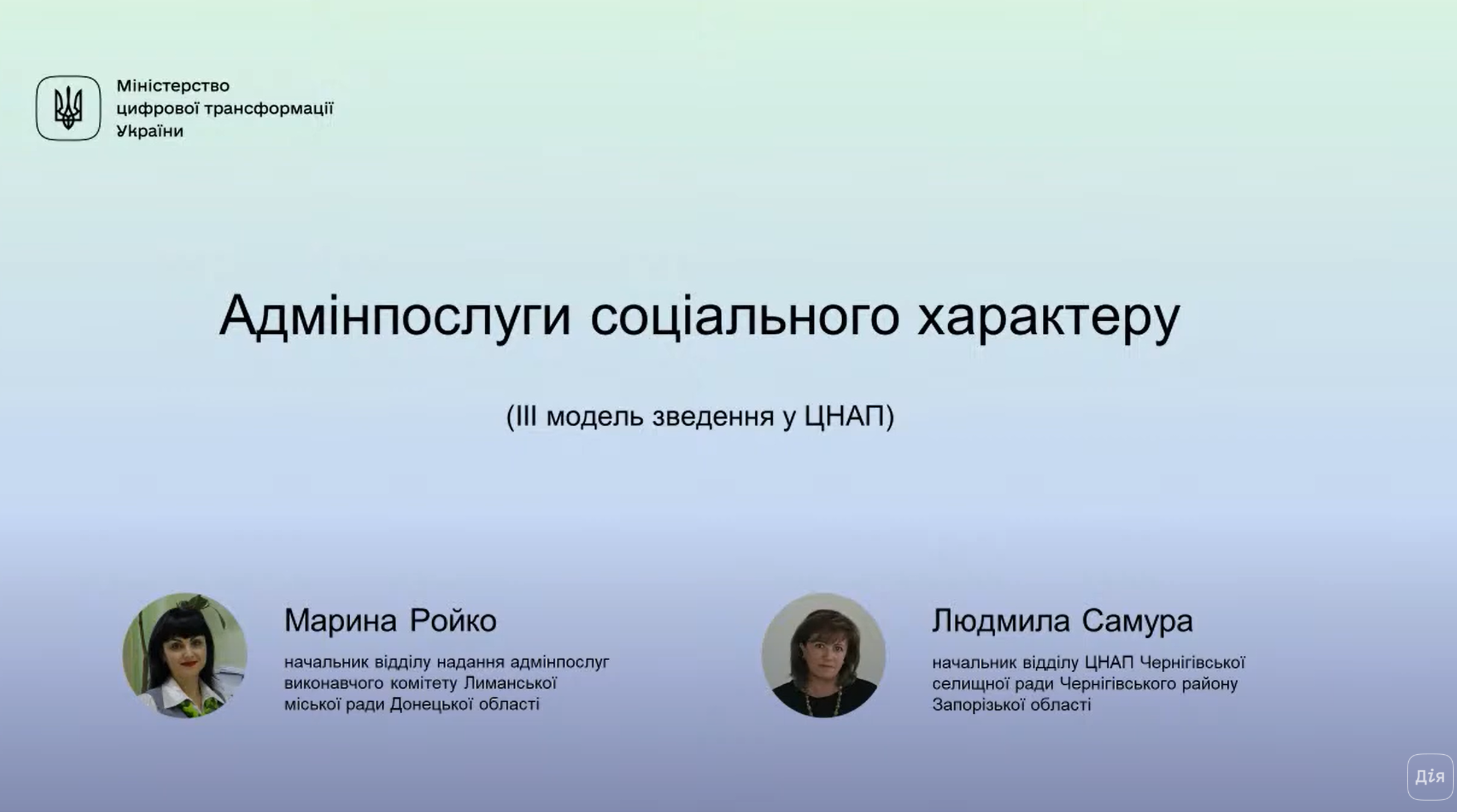 Міністерство
цифрової трансформації
України

Адмінпослуги соціального характеру

(III модель зведення у ЦНАП)

Марина Ройко

начальник відділу надання адмінпослуг виконавчого комітету Лиманської міської ради Донецької області

Людмила Самура

начальник відділу ЦНАП Чернігівської селищної ради Чернігівського району Запорізької області

Дія